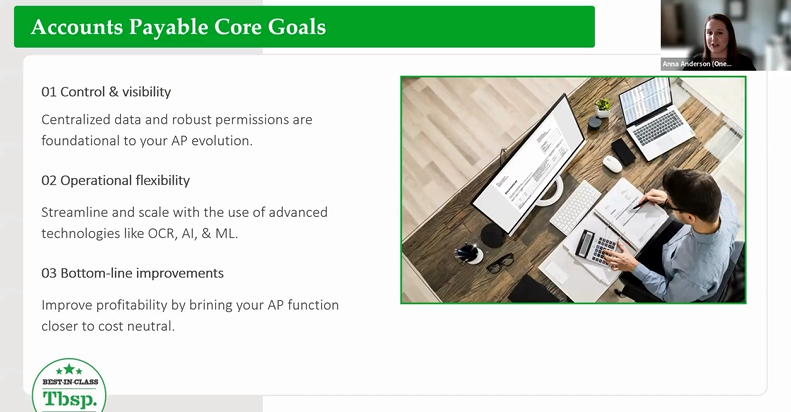 Accounts Payable Core Goals

Anna Anderson (One...

01 Control & visibility

Centralized data and robust permissions are foundational to your AP evolution.

02 Operational flexibility

Streamline and scale with the use of advanced technologies like OCR, AI, & ML.

03 Bottom-line improvements

Improve profitability by brining your AP function closer to cost neutral.

BEST-IN-CLASS
Tbsp.